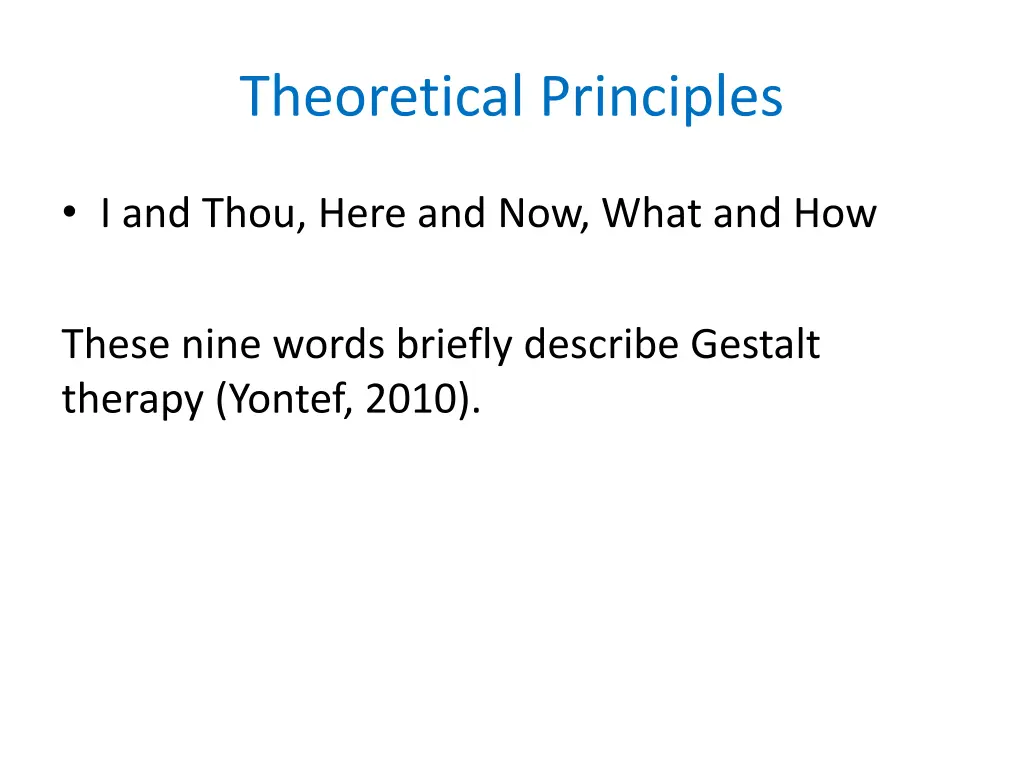 Theoretical Principles

• I and Thou, Here and Now, What and How

These nine words briefly describe Gestalt therapy (Yontef, 2010).